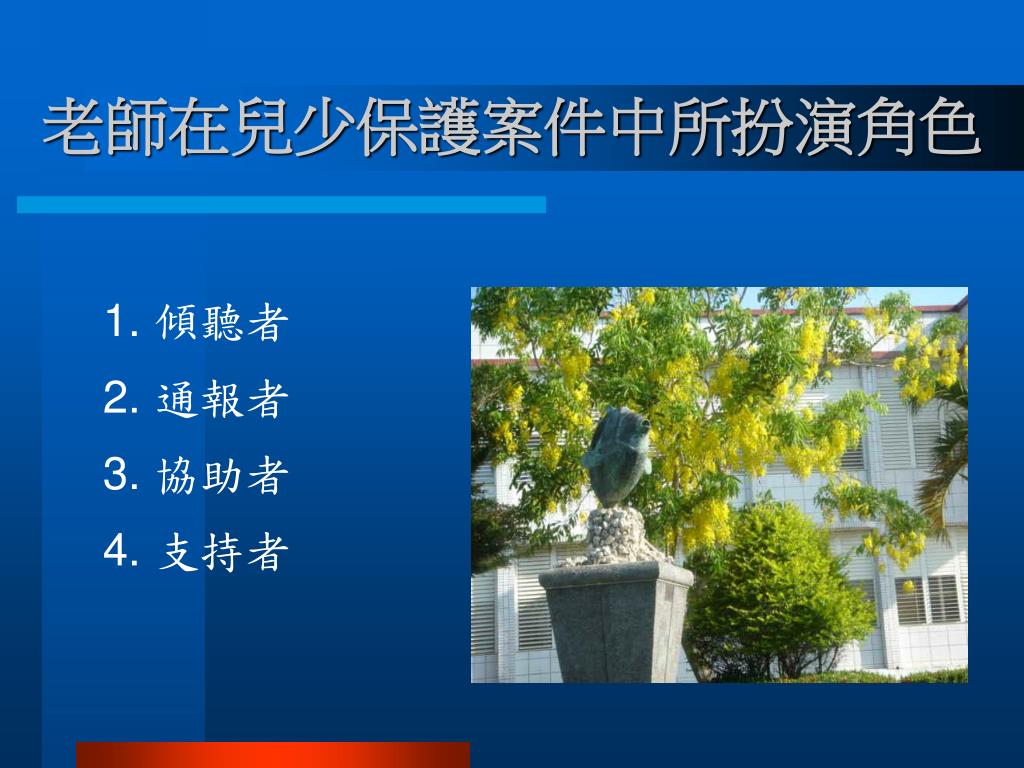 老師在兒少保護案件中所扮演角色

1. 傾聽者
2. 通報者
3. 協助者
4. 支持者